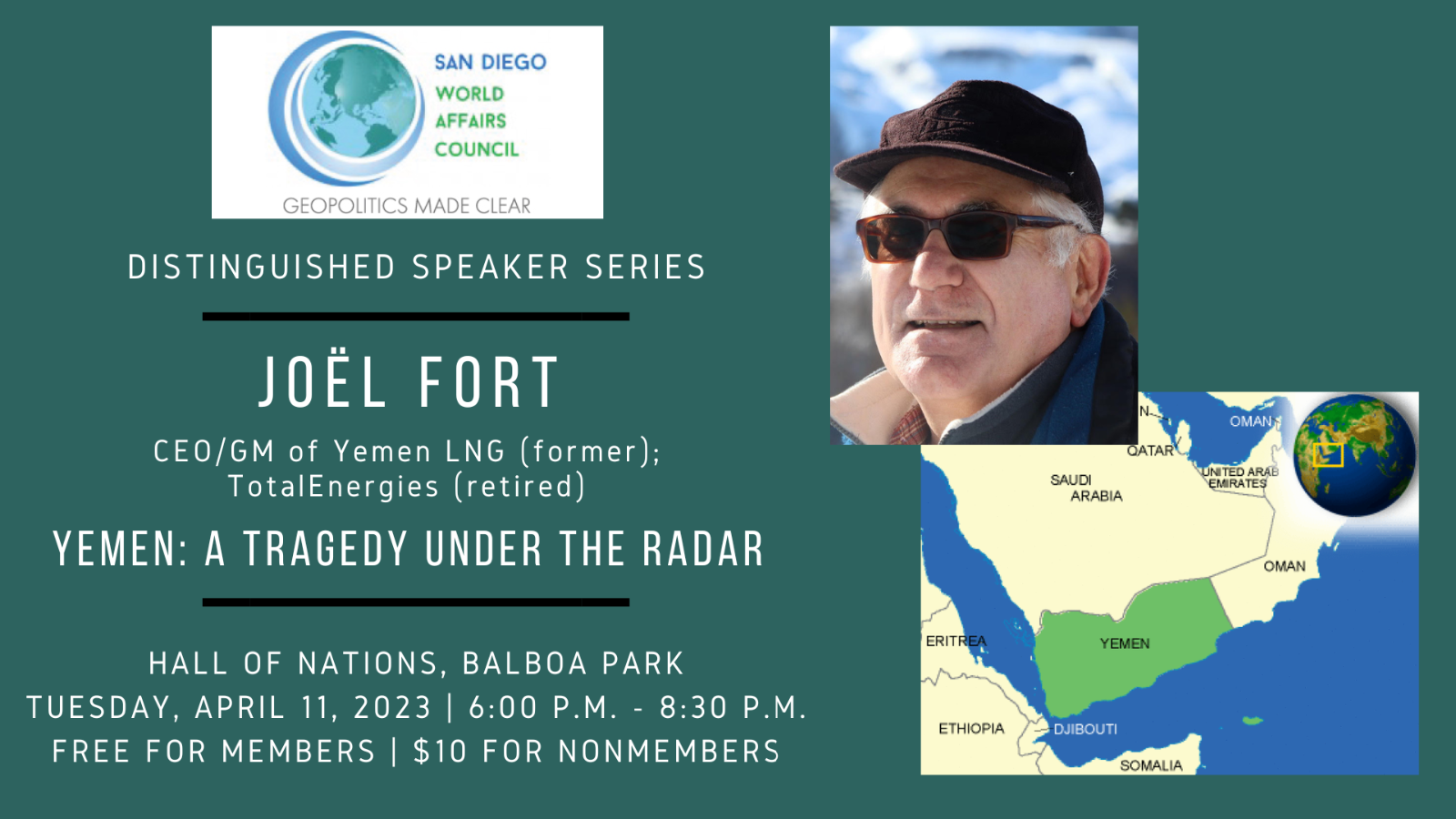 SAN DIEGO
WORLD
AFFAIRS
COUNCIL
GEOPOLITICS MADE CLEAR

DISTINGUISHED SPEAKER SERIES

JOËL FORT

CEO/GM of Yemen LNG (former); TotalEnergies (retired)

YEMEN: A TRAGEDY UNDER THE RADAR

HALL OF NATIONS, BALBOA PARK
TUESDAY, APRIL 11, 2023 | 6:00 P.M. - 8:30 P.M.
FREE FOR MEMBERS | $10 FOR NONMEMBERS

N
OMAN
QATAR
UNITED ARAB EMIRATES
SAUDI ARABIA
OMAN
ERITREA
YEMEN
ETHIOPIA
DJIBOUTI
SOMALIA